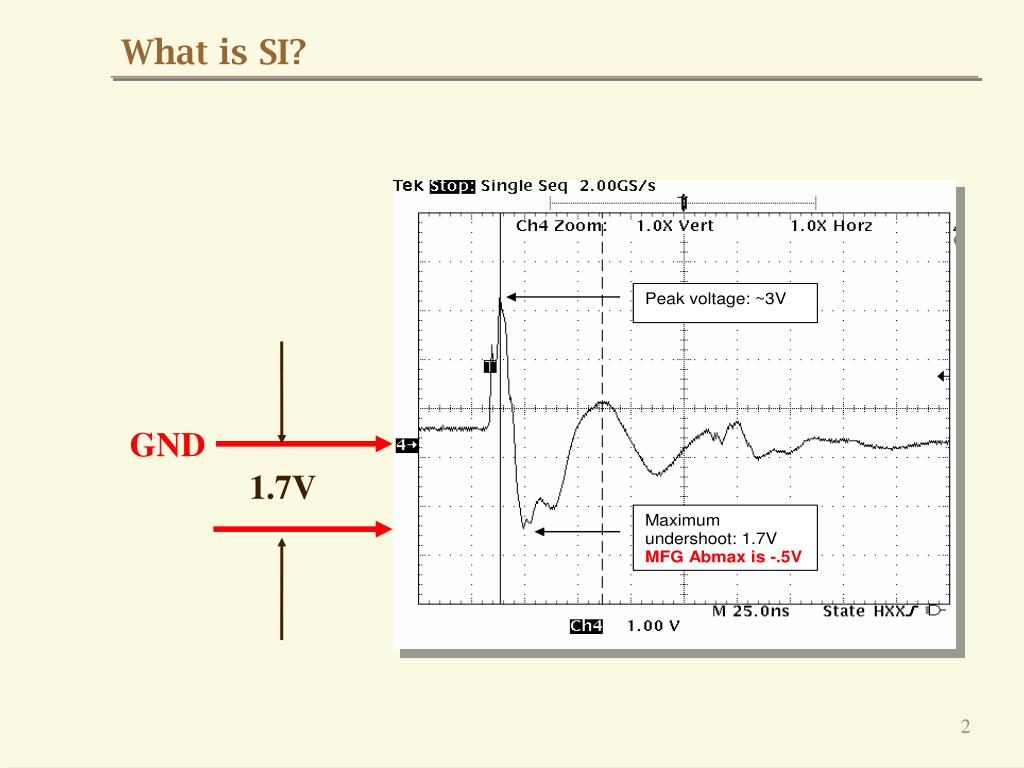 What is SI?

Tek Stop: Single Seq 2.00GS/s

Ch4 Zoom: 1.0X Vert 1.0X Horz

Peak voltage: ~3V

T

GND

4→

1.7V

Maximum undershoot: 1.7V
MFG Abmax is -.5V

M 25.0ns State HXX

Ch4 1.00 V

2